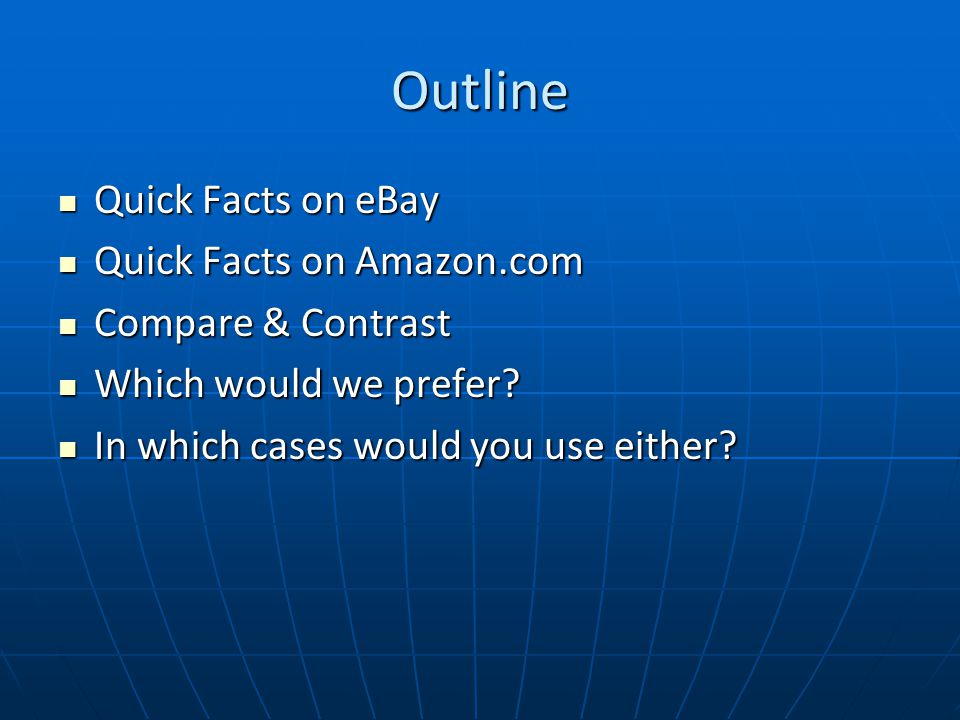 Outline

- Quick Facts on eBay
- Quick Facts on Amazon.com
- Compare & Contrast
- Which would we prefer?
- In which cases would you use either?